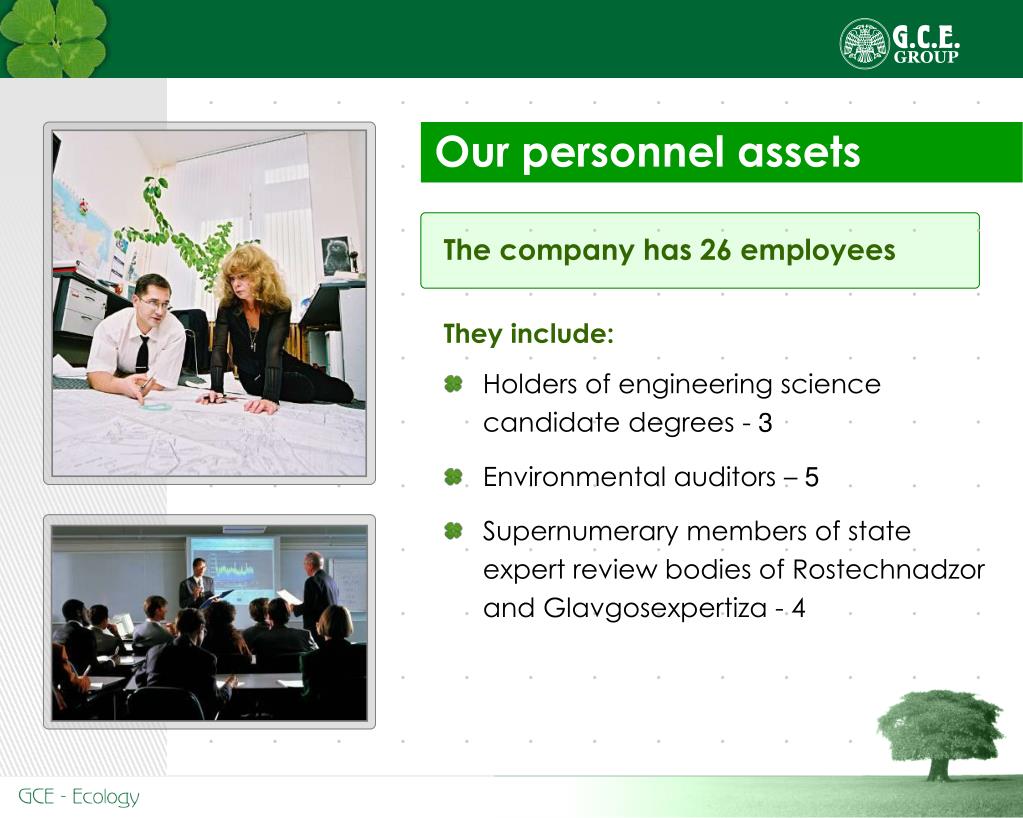 G.C.E. GROUP

Our personnel assets

The company has 26 employees

They include:

Holders of engineering science candidate degrees - 3

Environmental auditors – 5

Supernumerary members of state expert review bodies of Rostechnadzor and Glavgosexpertiza - 4

GCE - Ecology